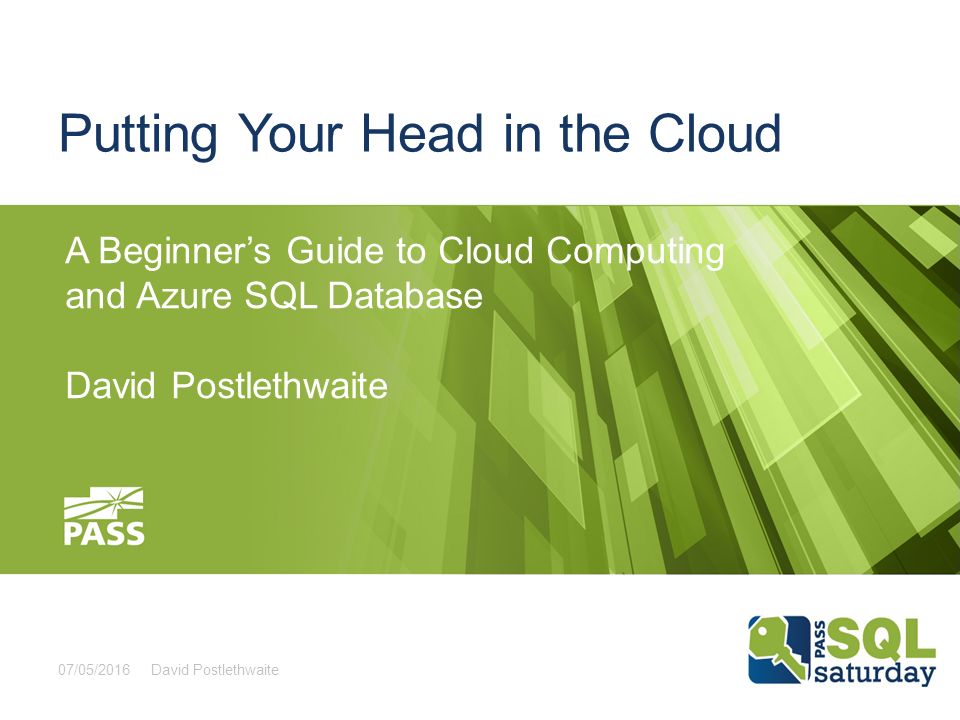 Putting Your Head in the Cloud

A Beginner's Guide to Cloud Computing and Azure SQL Database

David Postlethwaite

PASS

07/05/2016 David Postlethwaite

PASS SQL saturday